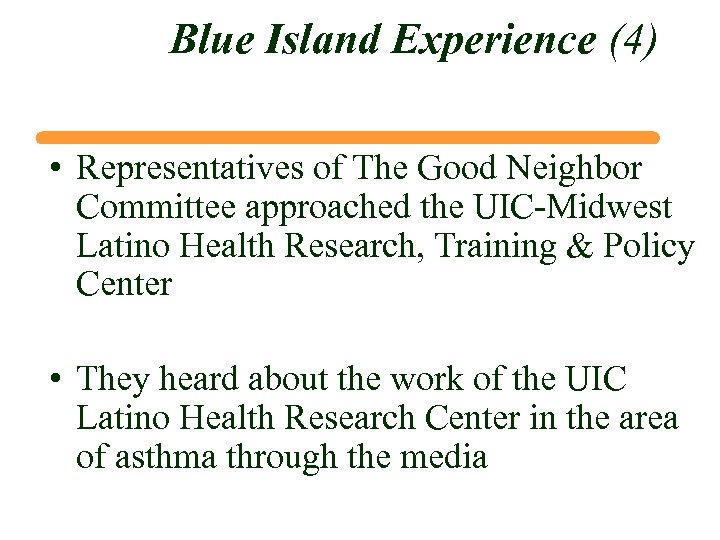 Blue Island Experience (4)

• Representatives of The Good Neighbor Committee approached the UIC-Midwest Latino Health Research, Training & Policy Center

• They heard about the work of the UIC Latino Health Research Center in the area of asthma through the media